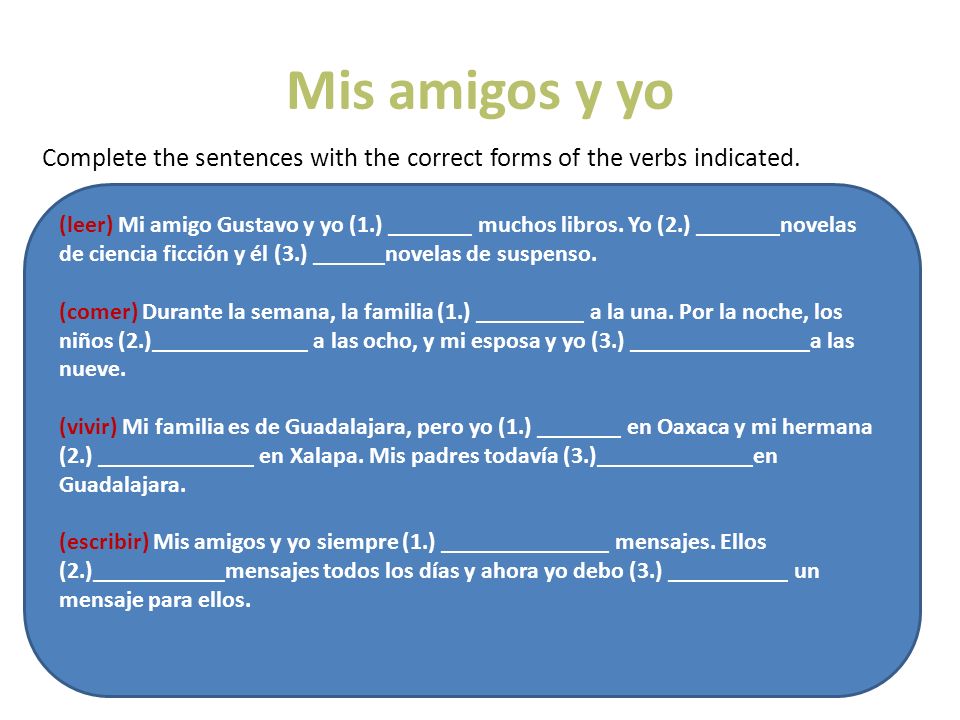 Mis amigos y yo

Complete the sentences with the correct forms of the verbs indicated.

(leer) Mi amigo Gustavo y yo (1.) _______ muchos libros. Yo (2.) _______novelas de ciencia ficción y él (3.) ______novelas de suspenso.

(comer) Durante la semana, la familia (1.) _________ a la una. Por la noche, los niños (2.)_____________ a las ocho, y mi esposa y yo (3.) _______________a las nueve.

(vivir) Mi familia es de Guadalajara, pero yo (1.) _______ en Oaxaca y mi hermana (2.) _____________ en Xalapa. Mis padres todavía (3.)_____________en Guadalajara.

(escribir) Mis amigos y yo siempre (1.) ______________ mensajes. Ellos (2.)___________mensajes todos los días y ahora yo debo (3.) __________ un mensaje para ellos.